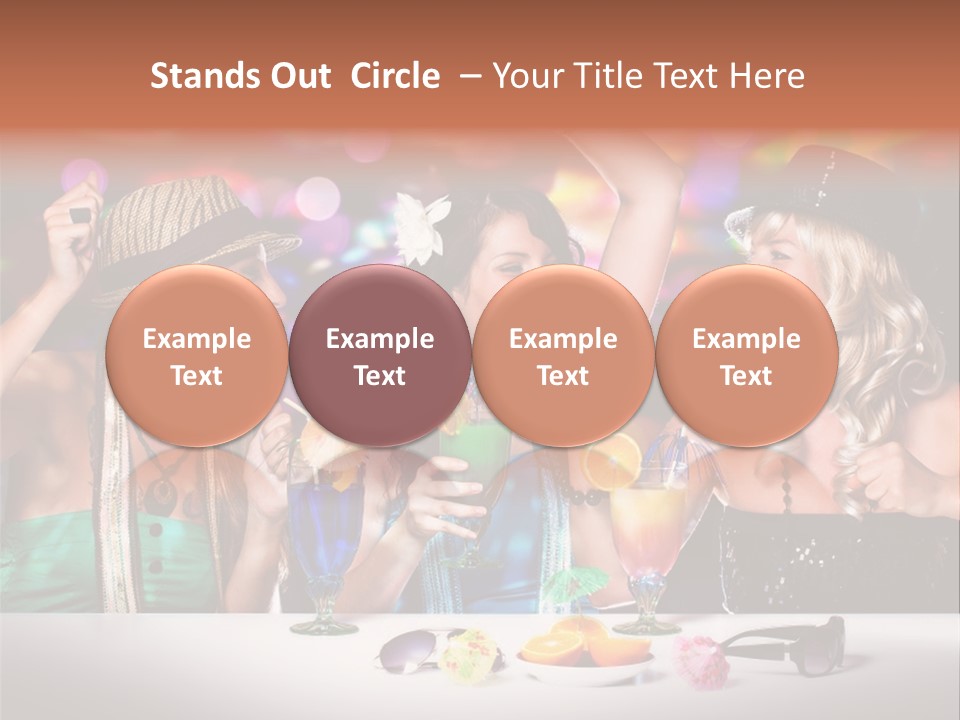 Stands Out Circle – Your Title Text Here

Example Text

Example Text

Example Text

Example Text